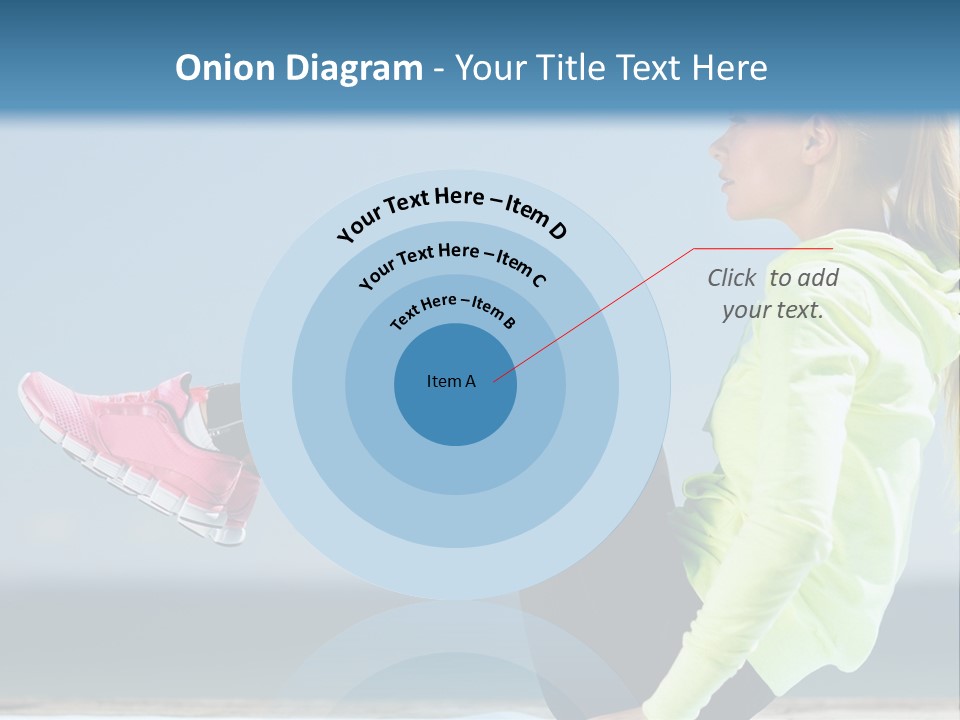 Onion Diagram - Your Title Text Here

Your Text Here – Item D

Your Text Here – Item C

Text Here – Item B

Item A

Click to add your text.